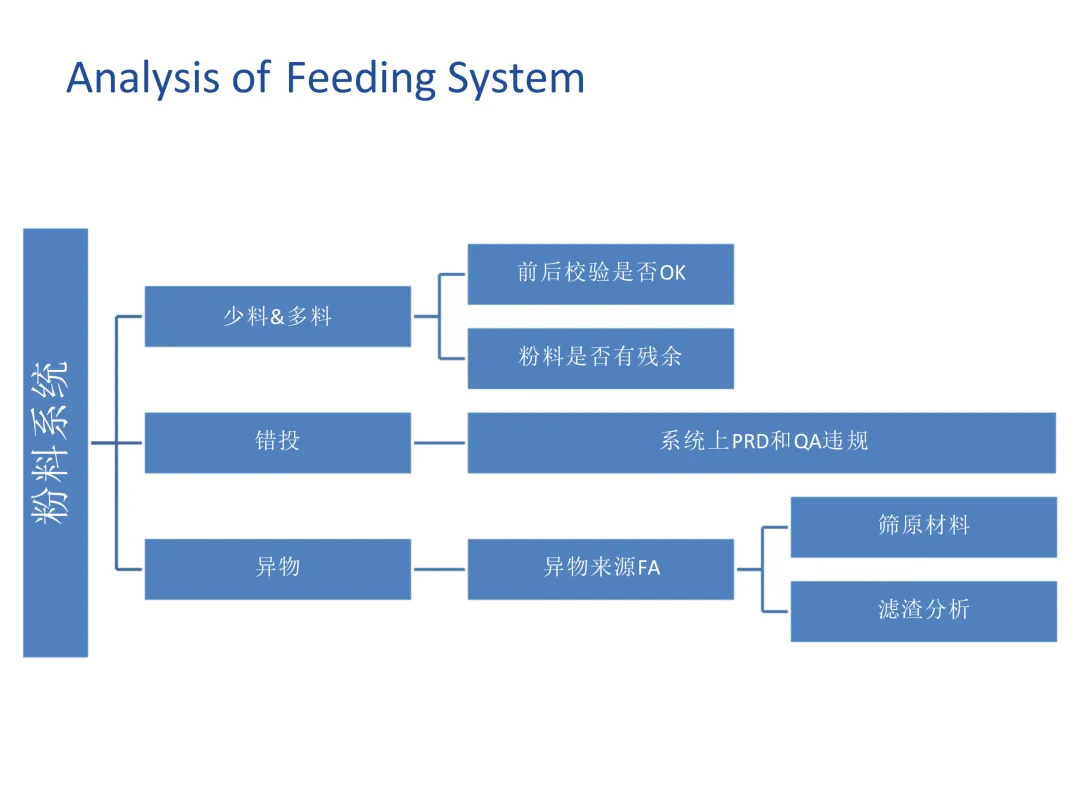 Analysis of Feeding System

粉料系统

少料&多料

前后校验是否OK

粉料是否有残余

错投

系统上PRD和QA违规

异物

异物来源FA

筛原材料

滤渣分析